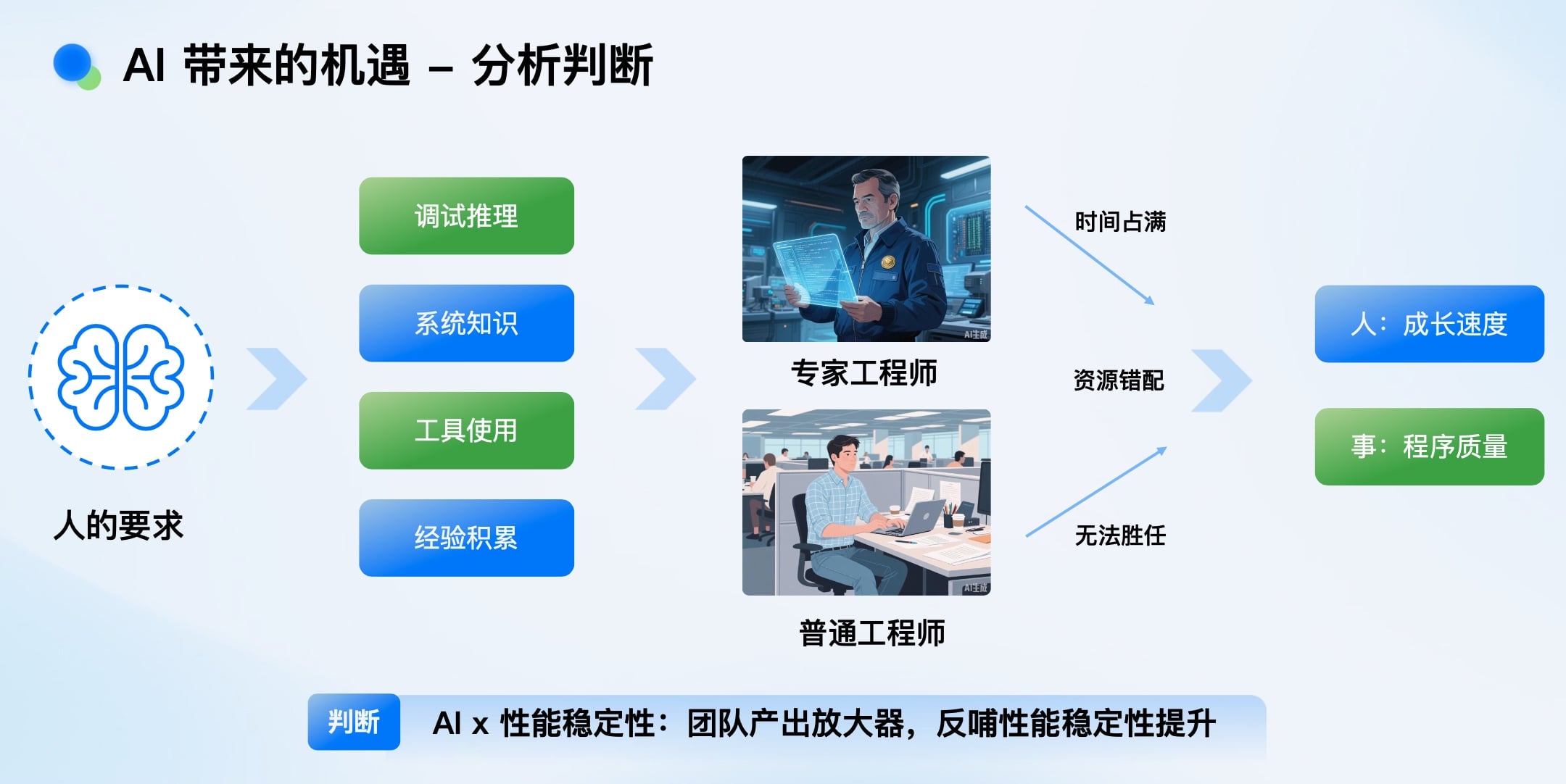 AI 带来的机遇 – 分析判断

人的要求

调试推理

系统知识

工具使用

经验积累

AI生成

专家工程师

AI生成

普通工程师

时间占满

资源错配

无法胜任

人：成长速度

事：程序质量

判断

AI x 性能稳定性：团队产出放大器，反哺性能稳定性提升